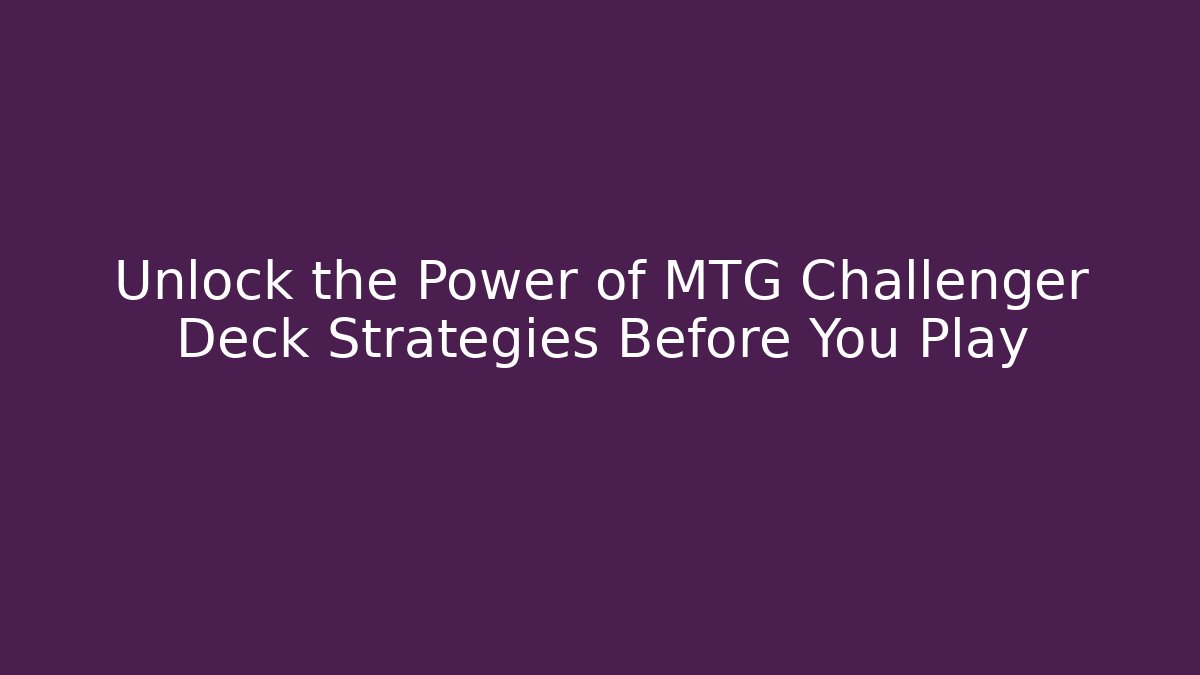 Unlock the Power of MTG Challenger Deck Strategies Before You Play